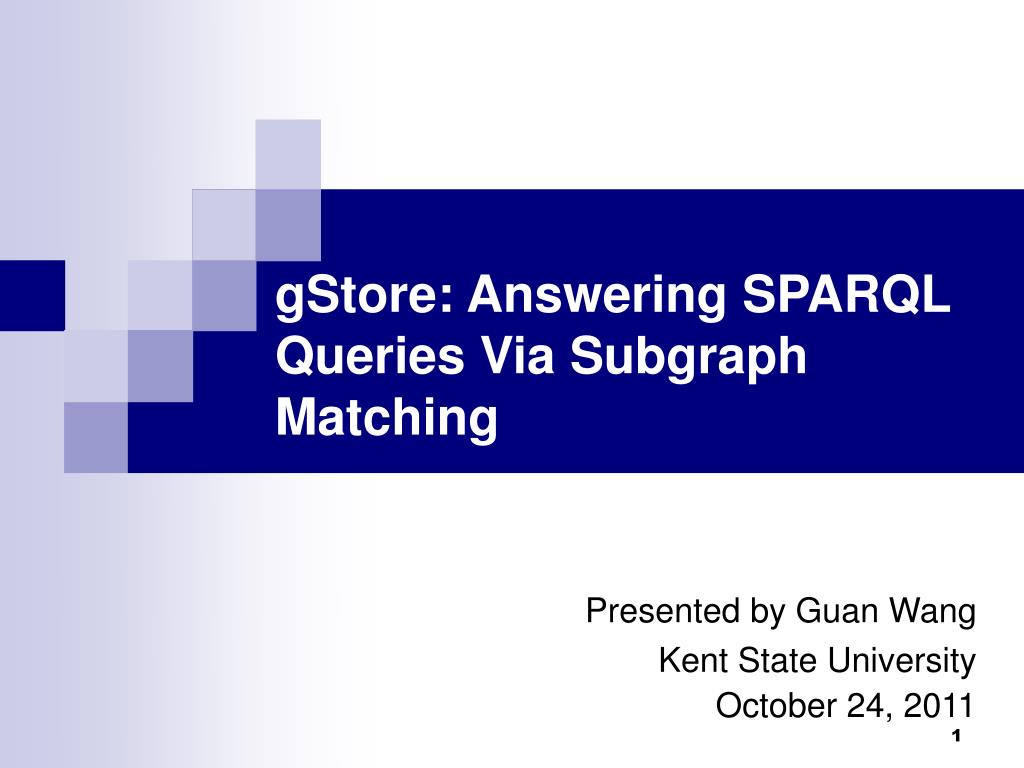 gStore: Answering SPARQL Queries Via Subgraph Matching

Presented by Guan Wang
Kent State University
October 24, 2011

1